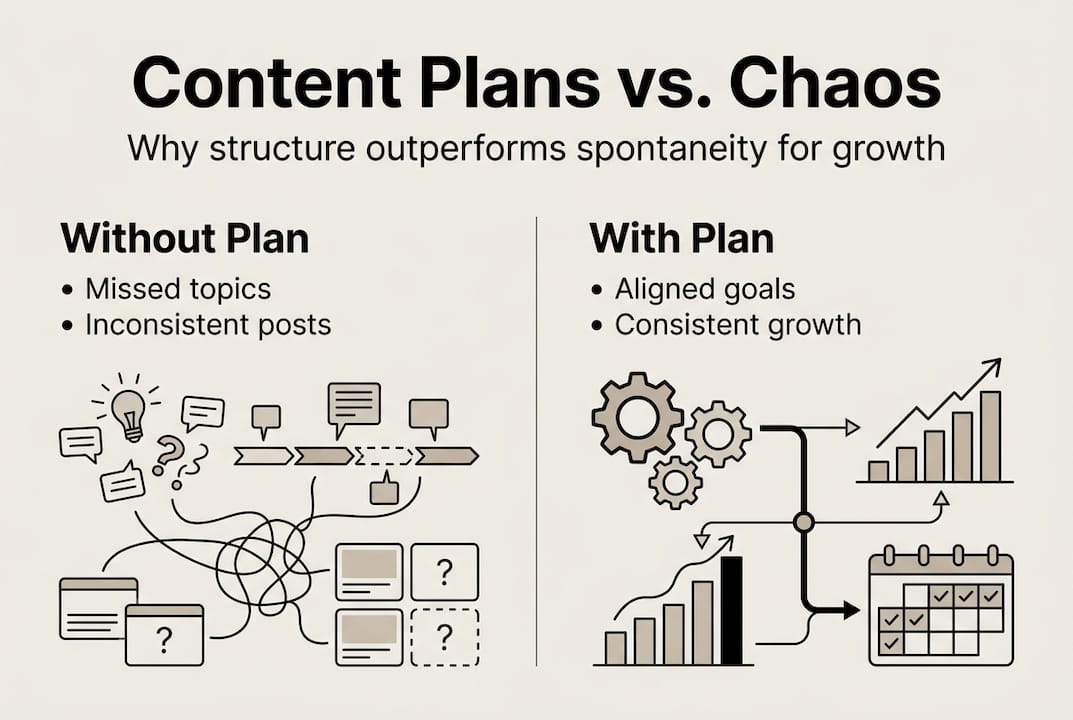 Content Plans vs. Chaos

Why structure outperforms spontaneity for growth

Without Plan

• Missed topics
• Inconsistent posts

?
?
?
?

With Plan

• Aligned goals
• Consistent growth